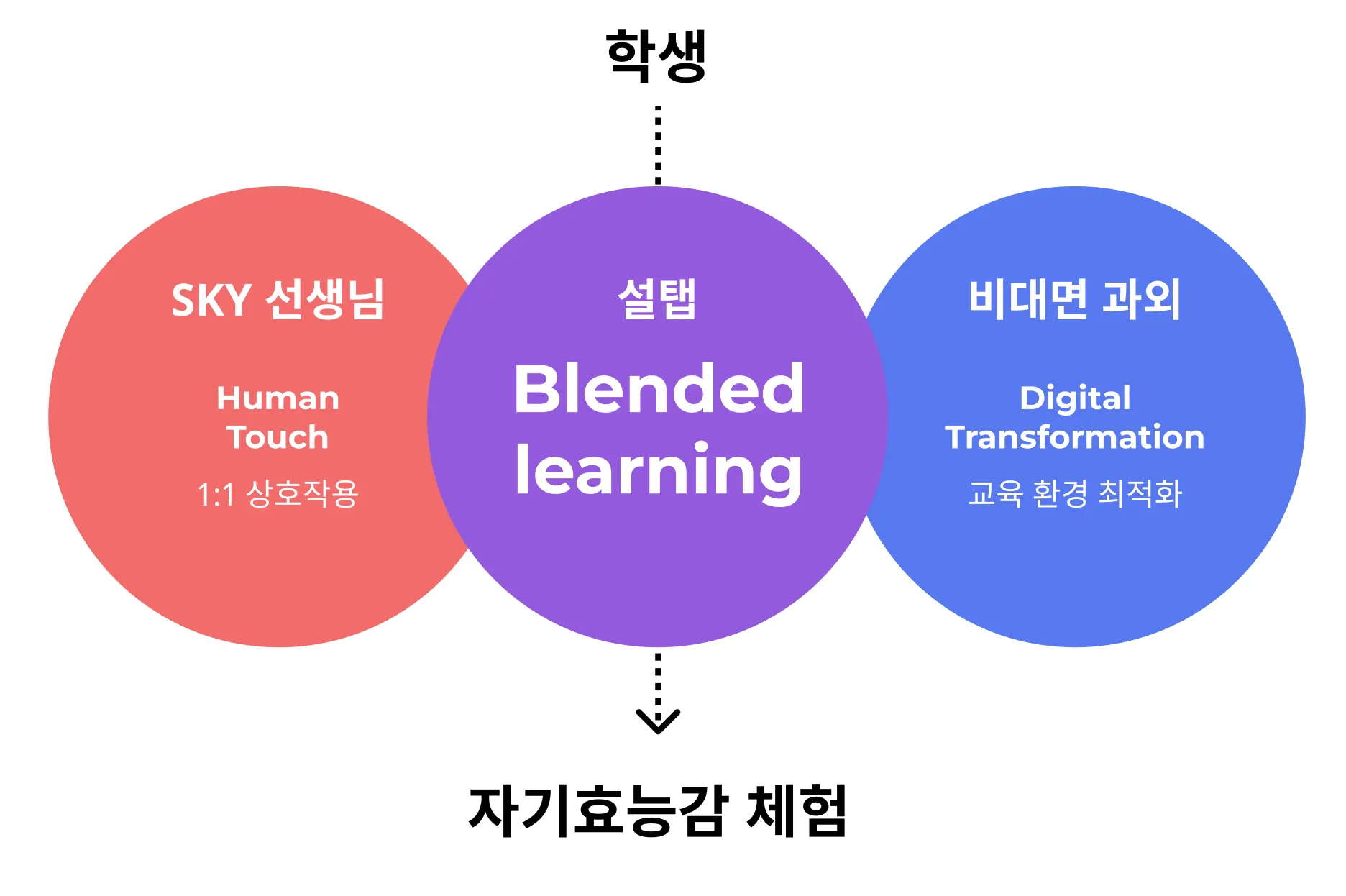 학생

SKY 선생님

Human Touch

1:1 상호작용

설탭

Blended learning

비대면 과외

Digital Transformation

교육 환경 최적화

자기효능감 체험